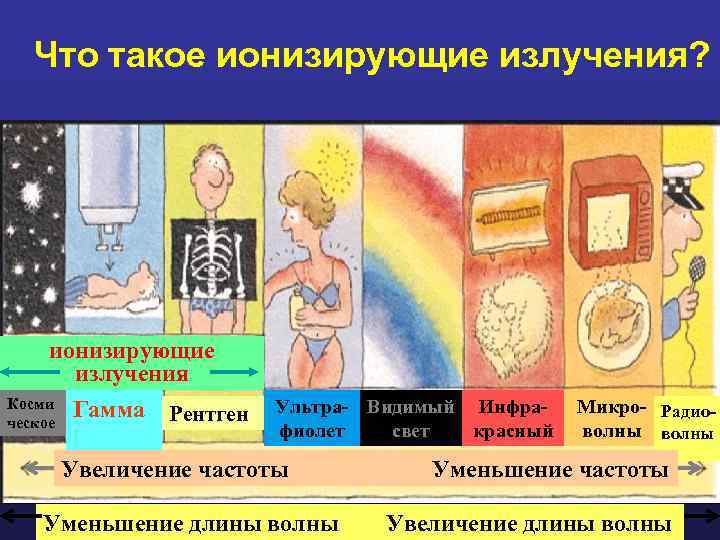 Что такое ионизирующие излучения?

ионизирующие излучения

Косми ческое

Гамма

Рентген

Ультра-фиолет

Видимый свет

Инфра-красный

Микро-волны

Радио-волны

Увеличение частоты

Уменьшение частоты

Уменьшение длины волны

Увеличение длины волны